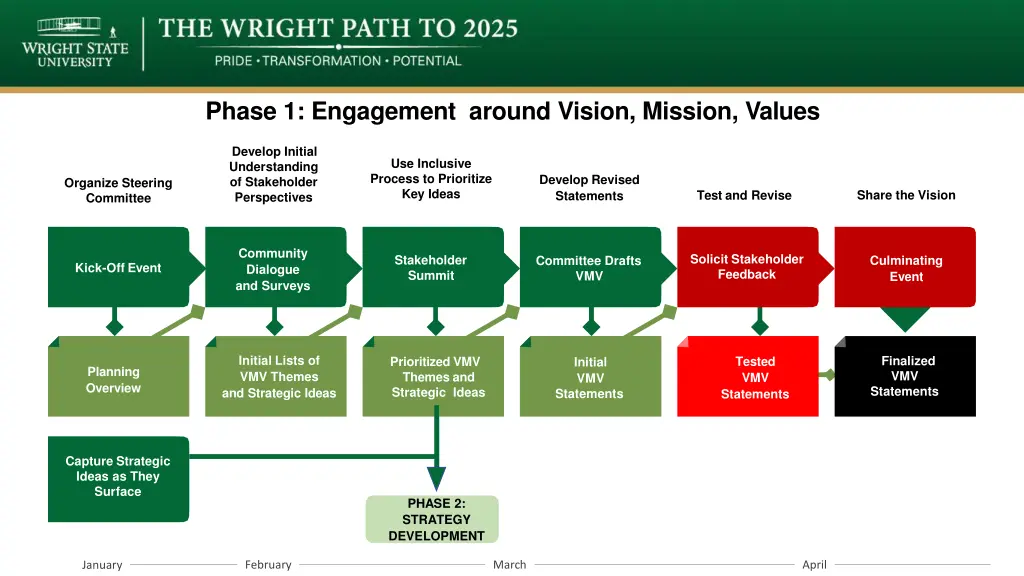 WRIGHT STATE UNIVERSITY

THE WRIGHT PATH TO 2025

PRIDE • TRANSFORMATION • POTENTIAL

Phase 1: Engagement around Vision, Mission, Values

Organize Steering Committee

Develop Initial Understanding of Stakeholder Perspectives

Use Inclusive Process to Prioritize Key Ideas

Develop Revised Statements

Test and Revise

Share the Vision

Kick-Off Event

Community Dialogue and Surveys

Stakeholder Summit

Committee Drafts VMV

Solicit Stakeholder Feedback

Culminating Event

Planning Overview

Initial Lists of VMV Themes and Strategic Ideas

Prioritized VMV Themes and Strategic Ideas

Initial VMV Statements

Tested VMV Statements

Finalized VMV Statements

Capture Strategic Ideas as They Surface

PHASE 2: STRATEGY DEVELOPMENT

January

February

March

April